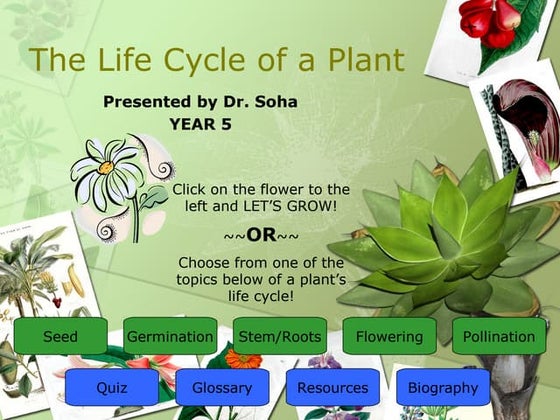 The Life Cycle of a Plant

Presented by Dr. Soha
YEAR 5

Click on the flower to the left and LET'S GROW!

~~OR~~

Choose from one of the topics below of a plant's life cycle!

Seed
Germination
Stem/Roots
Flowering
Pollination

Quiz
Glossary
Resources
Biography